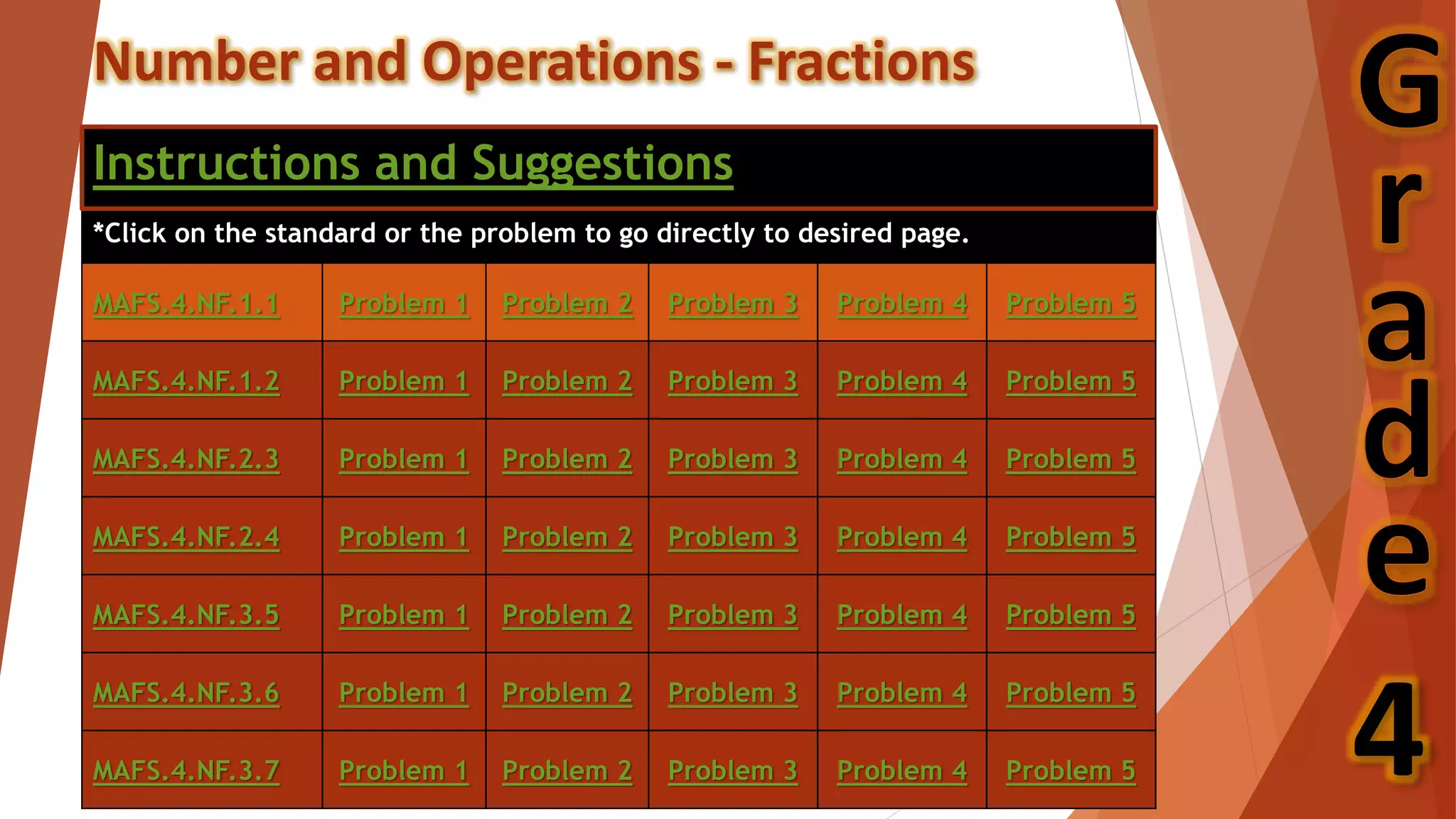 Number and Operations - Fractions

Instructions and Suggestions

*Click on the standard or the problem to go directly to desired page.

| MAFS.4.NF.1.1 | Problem 1 | Problem 2 | Problem 3 | Problem 4 | Problem 5 |
|---|---|---|---|---|---|
| MAFS.4.NF.1.2 | Problem 1 | Problem 2 | Problem 3 | Problem 4 | Problem 5 |
| MAFS.4.NF.2.3 | Problem 1 | Problem 2 | Problem 3 | Problem 4 | Problem 5 |
| MAFS.4.NF.2.4 | Problem 1 | Problem 2 | Problem 3 | Problem 4 | Problem 5 |
| MAFS.4.NF.3.5 | Problem 1 | Problem 2 | Problem 3 | Problem 4 | Problem 5 |
| MAFS.4.NF.3.6 | Problem 1 | Problem 2 | Problem 3 | Problem 4 | Problem 5 |
| MAFS.4.NF.3.7 | Problem 1 | Problem 2 | Problem 3 | Problem 4 | Problem 5 |

Grade 4